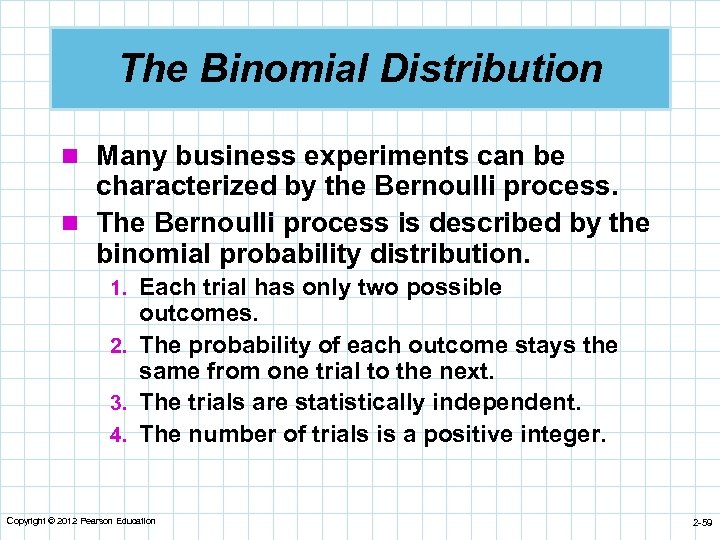 The Binomial Distribution

Many business experiments can be characterized by the Bernoulli process.

The Bernoulli process is described by the binomial probability distribution.

1. Each trial has only two possible outcomes.
2. The probability of each outcome stays the same from one trial to the next.
3. The trials are statistically independent.
4. The number of trials is a positive integer.

Copyright © 2012 Pearson Education

2-59